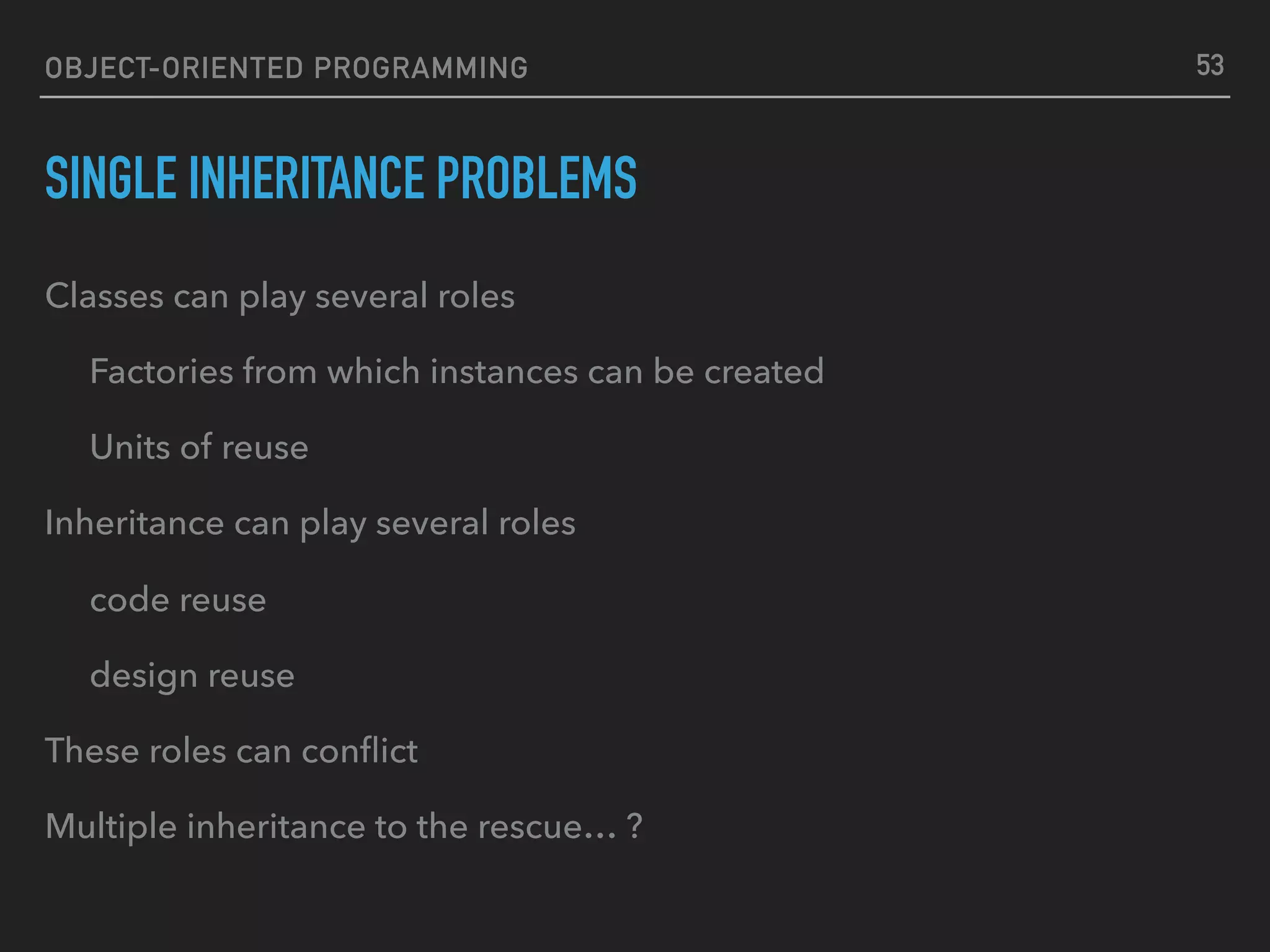 OBJECT-ORIENTED PROGRAMMING 53

SINGLE INHERITANCE PROBLEMS

Classes can play several roles

Factories from which instances can be created

Units of reuse

Inheritance can play several roles

code reuse

design reuse

These roles can conflict

Multiple inheritance to the rescue… ?